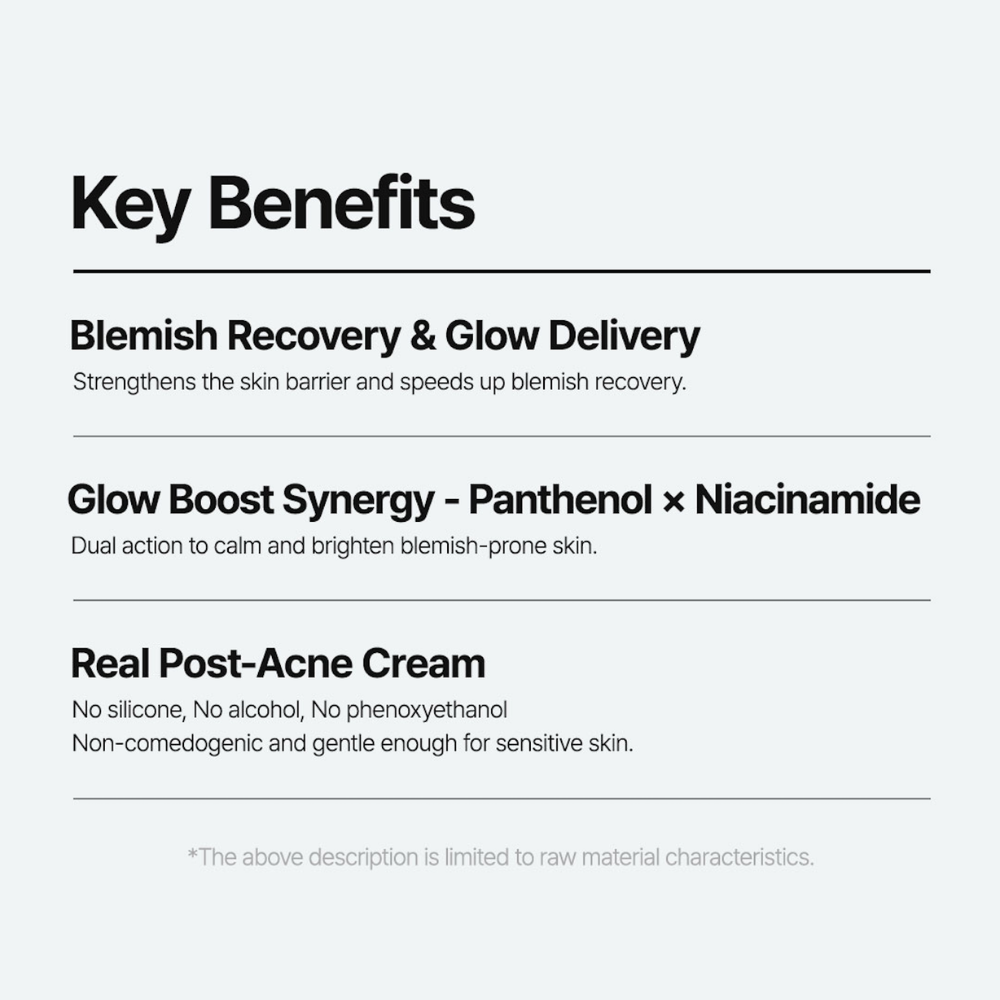 Key Benefits

Blemish Recovery & Glow Delivery
Strengthens the skin barrier and speeds up blemish recovery.

Glow Boost Synergy - Panthenol × Niacinamide
Dual action to calm and brighten blemish-prone skin.

Real Post-Acne Cream
No silicone, No alcohol, No phenoxyethanol
Non-comedogenic and gentle enough for sensitive skin.

*The above description is limited to raw material characteristics.